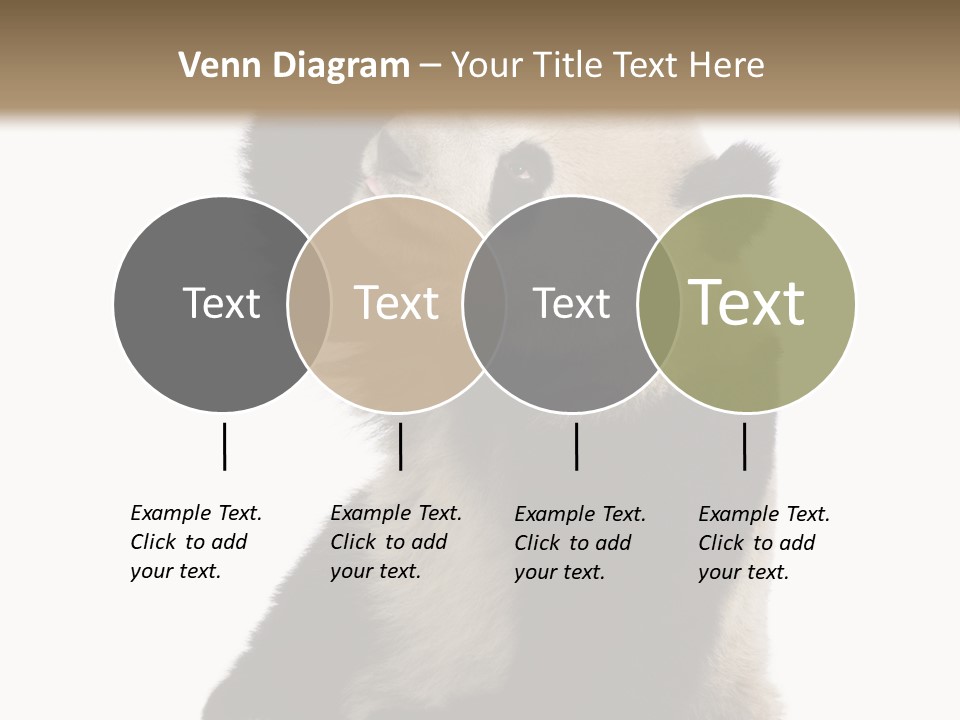 Venn Diagram – Your Title Text Here

Text

Text

Text

Text

Example Text. Click to add your text.

Example Text. Click to add your text.

Example Text. Click to add your text.

Example Text. Click to add your text.